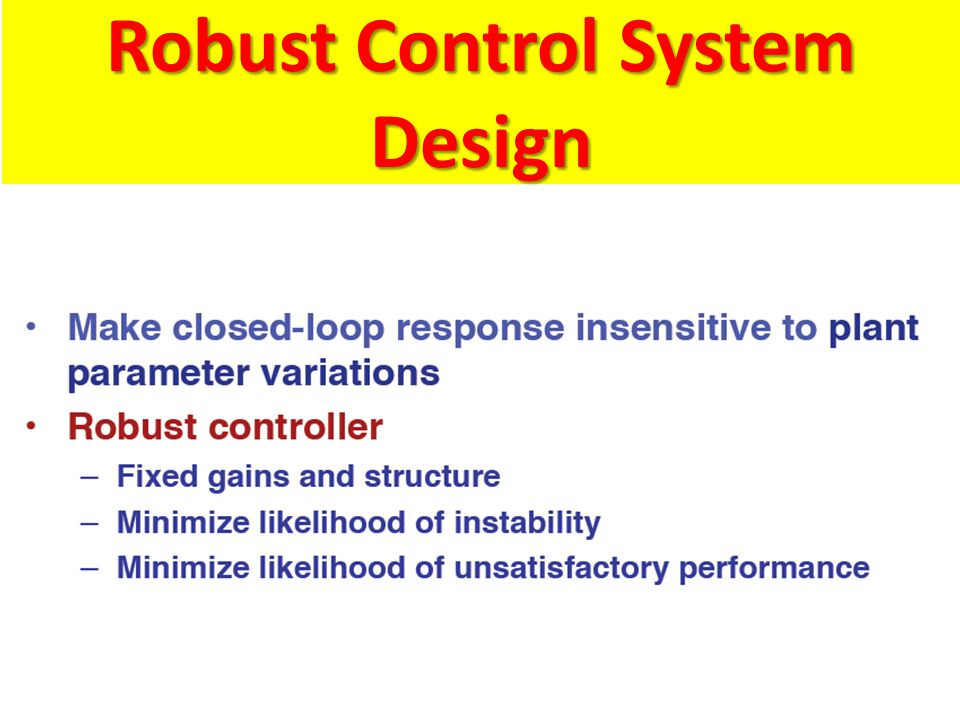 Robust Control System Design

• Make closed-loop response insensitive to plant parameter variations
• Robust controller
– Fixed gains and structure
– Minimize likelihood of instability
– Minimize likelihood of unsatisfactory performance